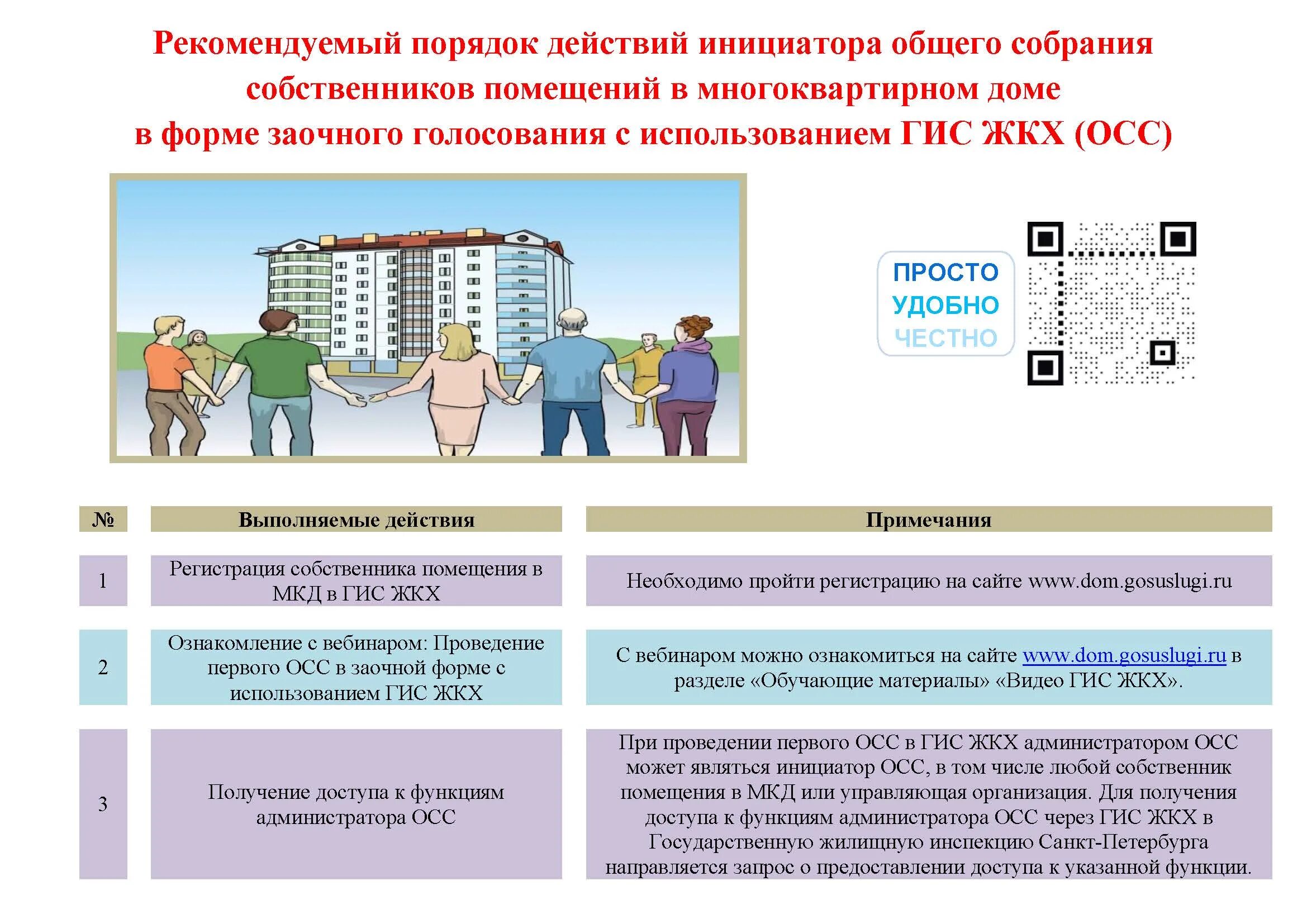 Рекомендуемый порядок действий инициатора общего собрания собственников помещений в многоквартирном доме в форме заочного голосования с использованием ГИС ЖКХ (ОСС)

ПРОСТО
УДОБНО
ЧЕСТНО

| № | Выполняемые действия | Примечания |
|---|---|---|
| 1 | Регистрация собственника помещения в МКД в ГИС ЖКХ | Необходимо пройти регистрацию на сайте www.dom.gosuslugi.ru |
| 2 | Ознакомление с вебинаром: Проведение первого ОСС в заочной форме с использованием ГИС ЖКХ | С вебинаром можно ознакомиться на сайте www.dom.gosuslugi.ru в разделе «Обучающие материалы» «Видео ГИС ЖКХ». |
| 3 | Получение доступа к функциям администратора ОСС | При проведении первого ОСС в ГИС ЖКХ администратором ОСС может являться инициатор ОСС, в том числе любой собственник помещения в МКД или управляющая организация. Для получения доступа к функциям администратора ОСС через ГИС ЖКХ в Государственную жилищную инспекцию Санкт-Петербурга направляется запрос о предоставлении доступа к указанной функции. |